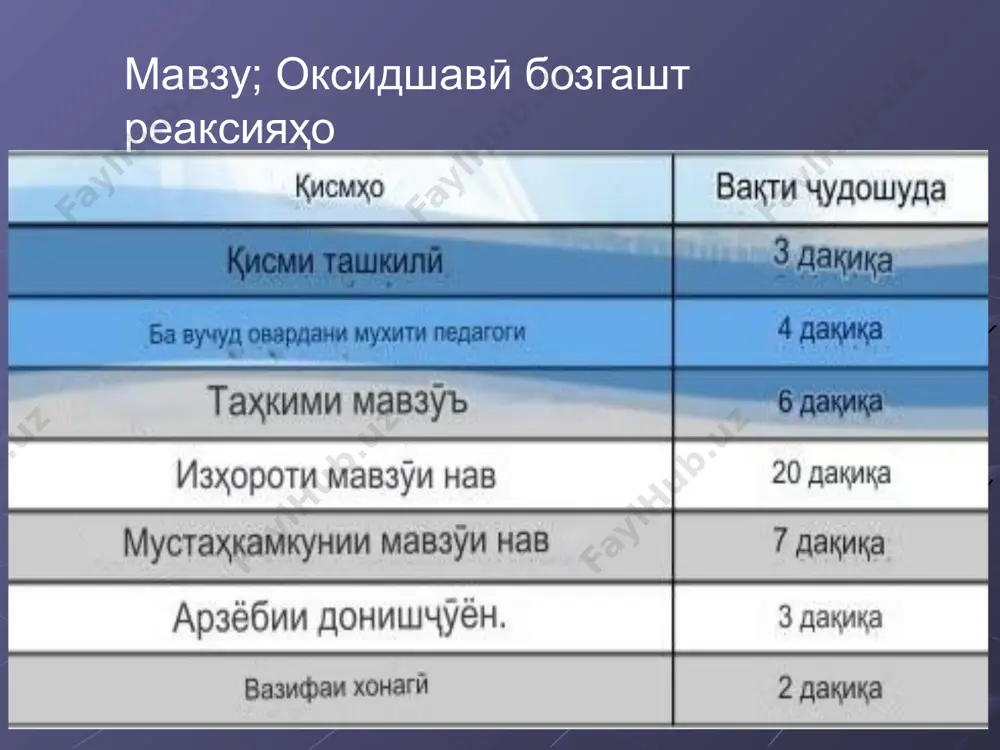 Мавзу; Оксидшавӣ бозгашт реаксияҳо

| Қисмҳо | Вақти ҷудошуда |
|---|---|
| Қисми ташкилӣ | 3 дақиқа |
| Ба вучуд овардани мухити педагоги | 4 дақиқа |
| Таҳкими мавзӯъ | 6 дақиқа |
| Изҳороти мавзӯи нав | 20 дақиқа |
| Мустаҳкамкунии мавзӯи нав | 7 дақиқа |
| Арзёбии донишҷӯён. | 3 дақиқа |
| Вазифаи хонагӣ | 2 дақиқа |

FaylHub.uz